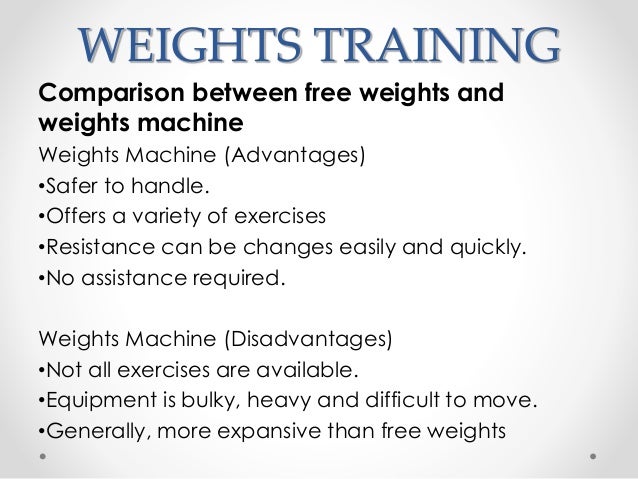 WEIGHTS TRAINING

Comparison between free weights and weights machine

Weights Machine (Advantages)
•Safer to handle.
•Offers a variety of exercises
•Resistance can be changes easily and quickly.
•No assistance required.

Weights Machine (Disadvantages)
•Not all exercises are available.
•Equipment is bulky, heavy and difficult to move.
•Generally, more expansive than free weights